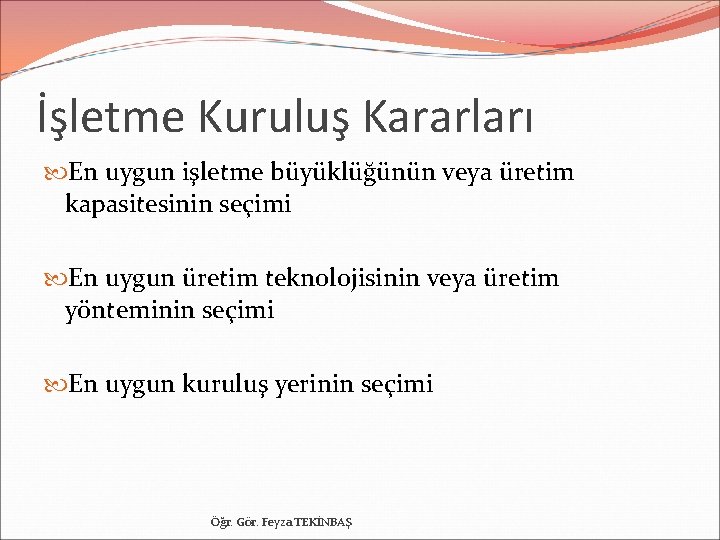 İşletme Kuruluş Kararları

En uygun işletme büyüklüğünün veya üretim kapasitesinin seçimi

En uygun üretim teknolojisinin veya üretim yönteminin seçimi

En uygun kuruluş yerinin seçimi

Öğr. Gör. Feyza TEKİNBAŞ